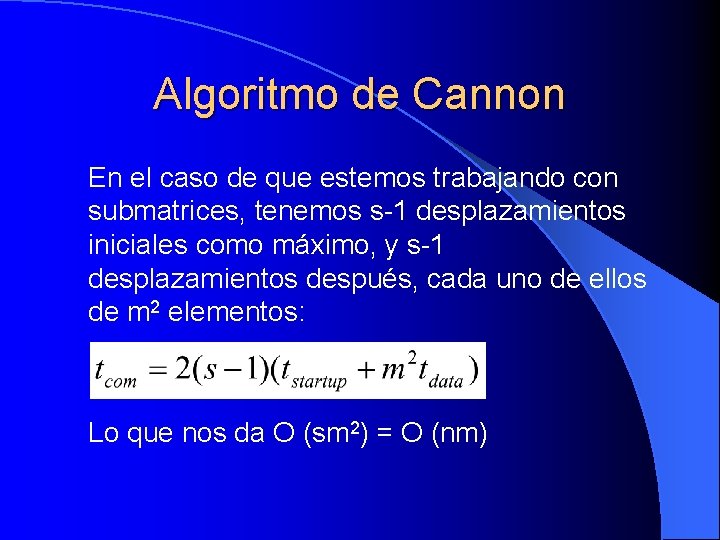 Algoritmo de Cannon

En el caso de que estemos trabajando con submatrices, tenemos s-1 desplazamientos iniciales como máximo, y s-1 desplazamientos después, cada uno de ellos de $m^2$ elementos:

$t_{com} = 2(s-1)(t_{startup} + m^2 t_{data})$

Lo que nos da O ($sm^2$) = O (nm)